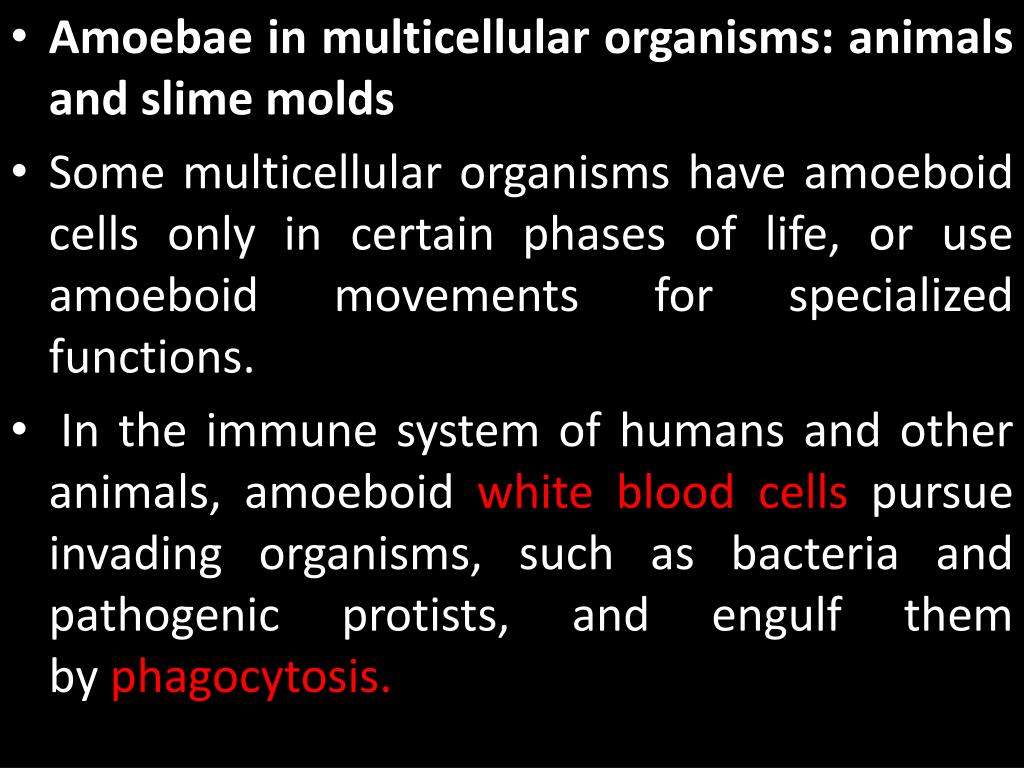 • Amoebae in multicellular organisms: animals and slime molds

• Some multicellular organisms have amoeboid cells only in certain phases of life, or use amoeboid movements for specialized functions.

• In the immune system of humans and other animals, amoeboid white blood cells pursue invading organisms, such as bacteria and pathogenic protists, and engulf them by phagocytosis.